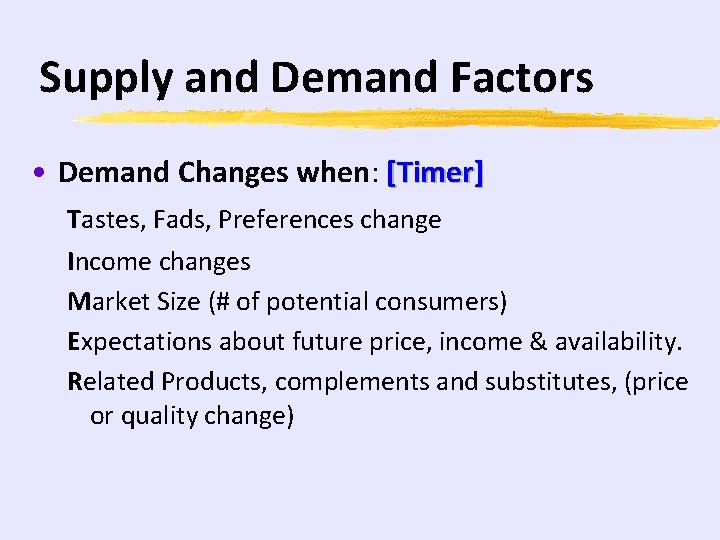 Supply and Demand Factors

• Demand Changes when: [Timer]

Tastes, Fads, Preferences change

Income changes

Market Size (# of potential consumers)

Expectations about future price, income & availability.

Related Products, complements and substitutes, (price or quality change)